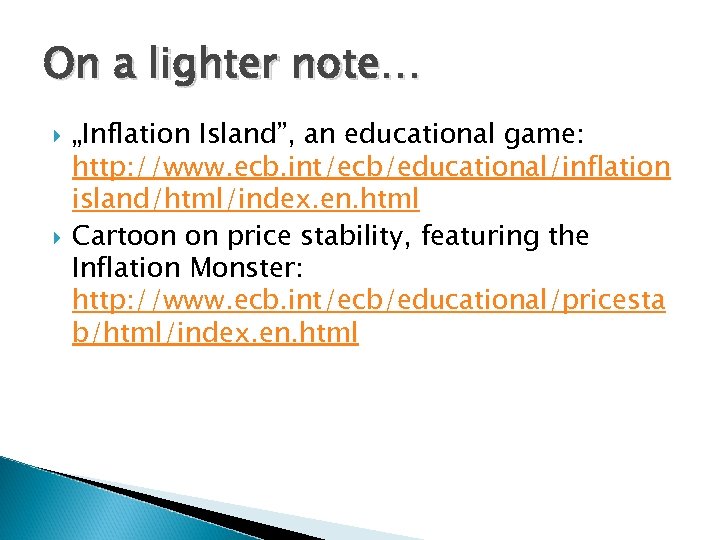 On a lighter note…

„Inflation Island”, an educational game: http://www.ecb.int/ecb/educational/inflationisland/html/index.en.html

Cartoon on price stability, featuring the Inflation Monster: http://www.ecb.int/ecb/educational/pricestab/html/index.en.html